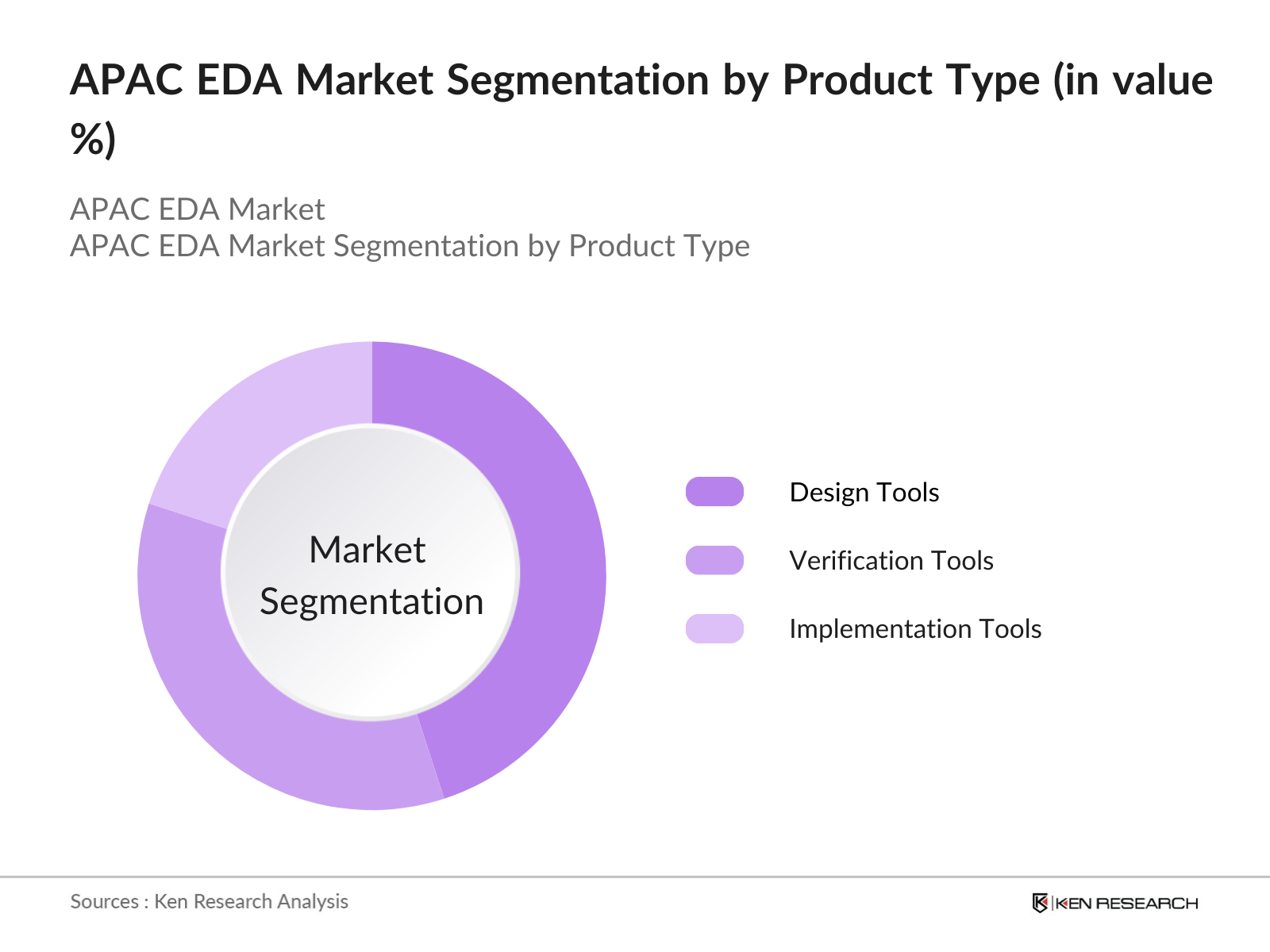 APAC EDA Market Segmentation by Product Type (in value %)

APAC EDA Market
APAC EDA Market Segmentation by Product Type

Market Segmentation

Design Tools

Verification Tools

Implementation Tools

Sources : Ken Research Analysis

KEN RESEARCH